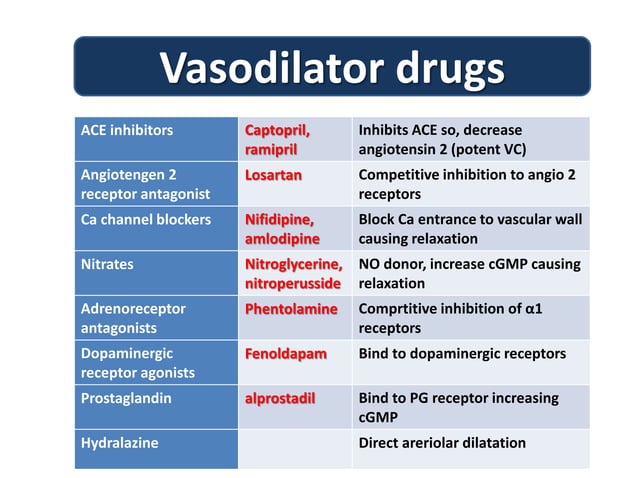 Vasodilator drugs

| ACE inhibitors | Captopril, ramipril | Inhibits ACE so, decrease angiotensin 2 (potent VC) |
|---|---|---|
| Angiotengen 2 receptor antagonist | Losartan | Competitive inhibition to angio 2 receptors |
| Ca channel blockers | Nifidipine, amlodipine | Block Ca entrance to vascular wall causing relaxation |
| Nitrates | Nitroglycerine, nitroperusside | NO donor, increase cGMP causing relaxation |
| Adrenoreceptor antagonists | Phentolamine | Comprtitive inhibition of α1 receptors |
| Dopaminergic receptor agonists | Fenoldapam | Bind to dopaminergic receptors |
| Prostaglandin | alprostadil | Bind to PG receptor increasing cGMP |
| Hydralazine | | Direct areriolar dilatation |